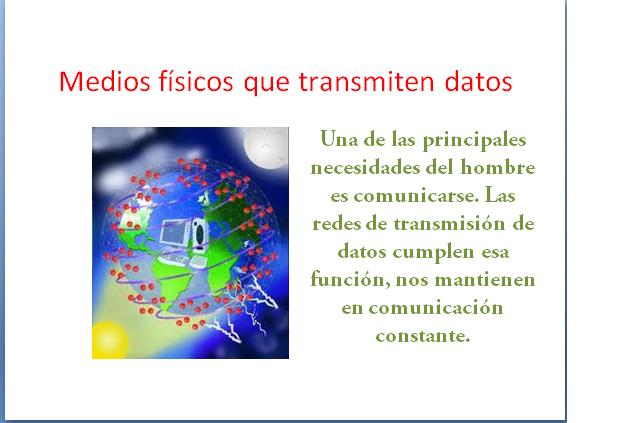 Medios físicos que transmiten datos

Una de las principales necesidades del hombre es comunicarse. Las redes de transmisión de datos cumplen esa función, nos mantienen en comunicación constante.